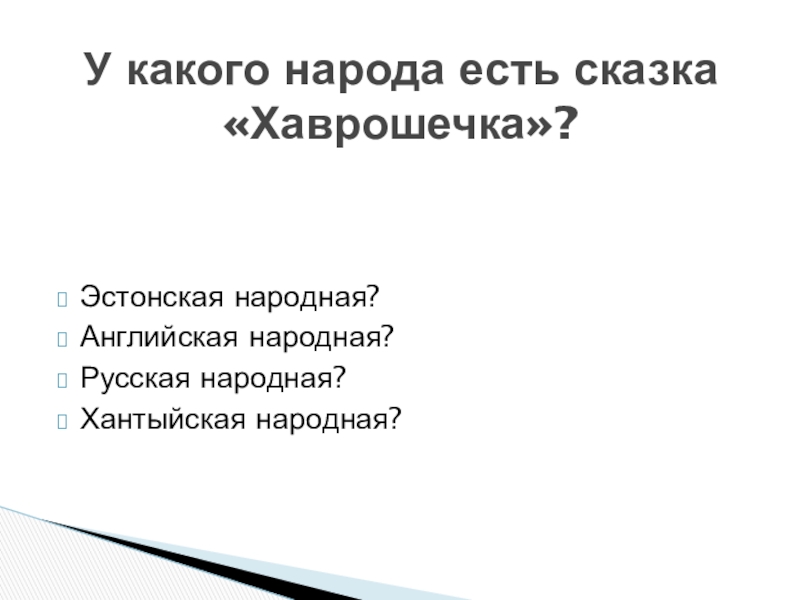 У какого народа есть сказка «Хаврошечка»?

Эстонская народная?
Английская народная?
Русская народная?
Хантыйская народная?